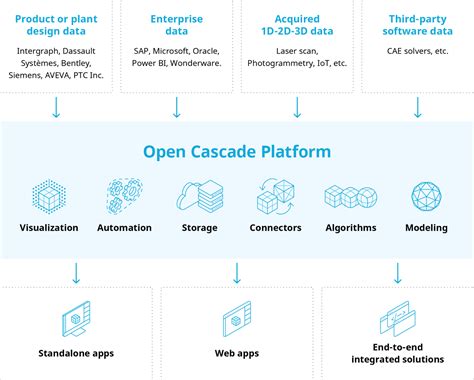 Product or plant design data

Intergraph, Dassault Systèmes, Bentley, Siemens, AVEVA, PTC Inc.

Enterprise data

SAP, Microsoft, Oracle, Power BI, Wonderware.

Acquired 1D-2D-3D data

Laser scan, Photogrammetry, IoT, etc.

Third-party software data

CAE solvers, etc.

Open Cascade Platform

Visualization

Automation

Storage

Connectors

Algorithms

Modeling

Standalone apps

Web apps

End-to-end integrated solutions